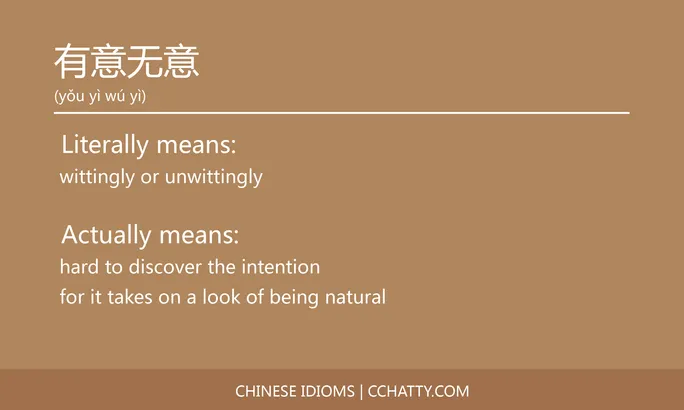 有意无意
(yǒu yì wú yì)

Literally means:
wittingly or unwittingly

Actually means:
hard to discover the intention for it takes on a look of being natural

CHINESE IDIOMS | CCHATTY.COM